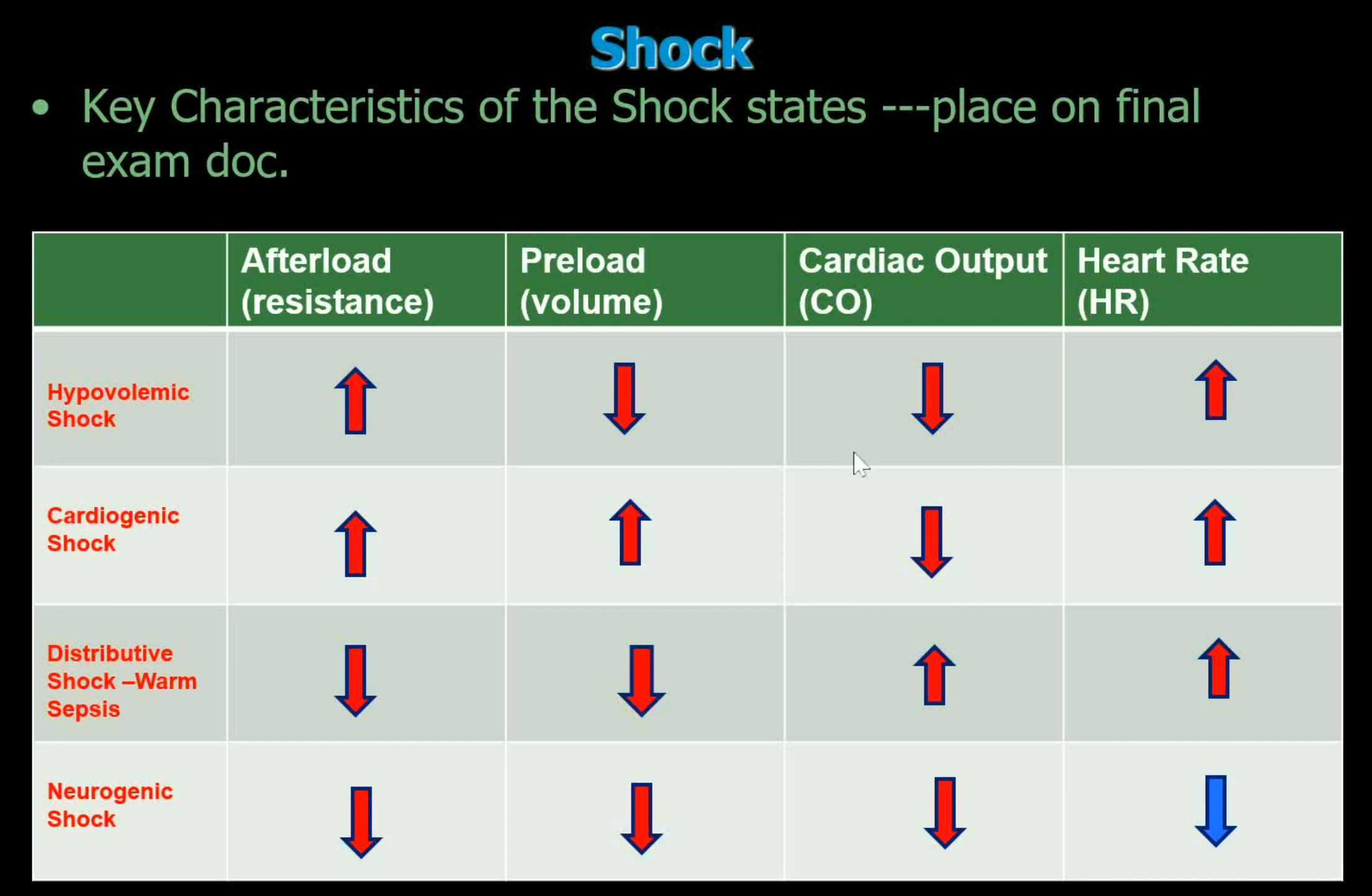 Shock

• Key Characteristics of the Shock states ---place on final exam doc.

| | Afterload (resistance) | Preload (volume) | Cardiac Output (CO) | Heart Rate (HR) |
|---|---|---|---|---|
| Hypovolemic Shock | ↑ | ↓ | ↓ | ↑ |
| Cardiogenic Shock | ↑ | ↑ | ↓ | ↑ |
| Distributive Shock –Warm Sepsis | ↓ | ↓ | ↑ | ↑ |
| Neurogenic Shock | ↓ | ↓ | ↓ | ↓ |